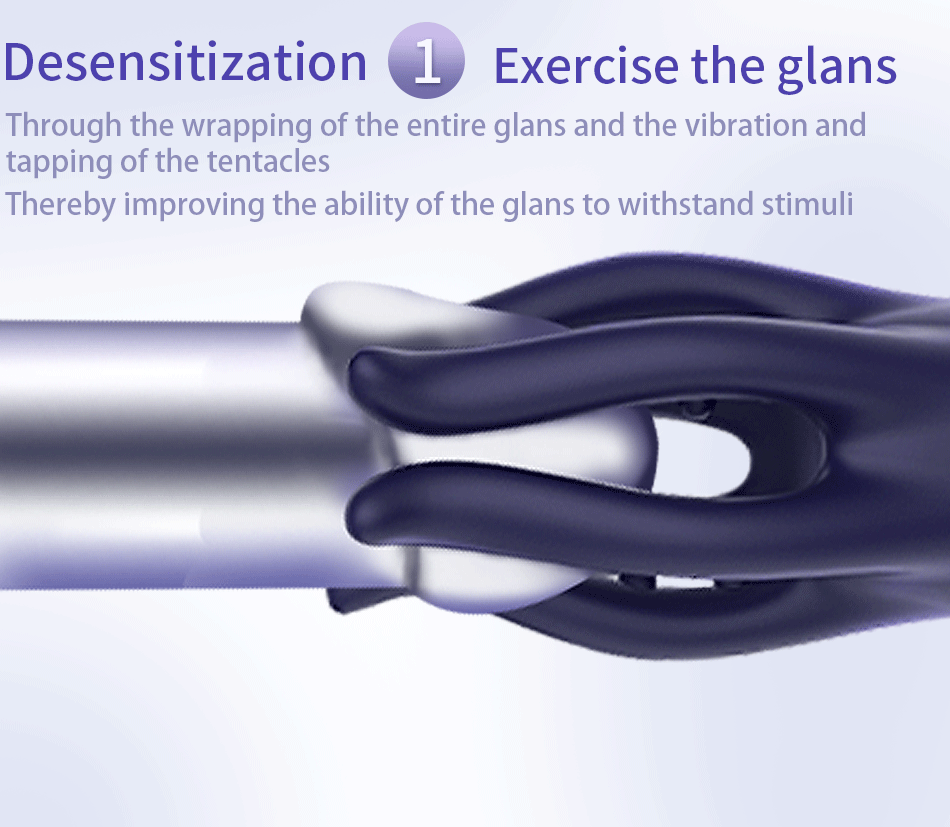 Desensitization 1 Exercise the glans

Through the wrapping of the entire glans and the vibration and tapping of the tentacles

Thereby improving the ability of the glans to withstand stimuli